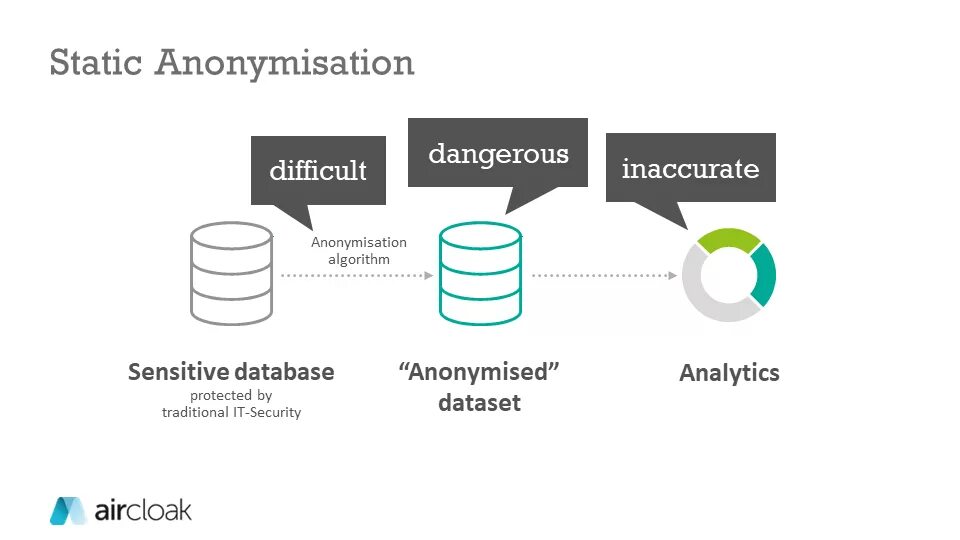 Static Anonymisation

difficult

dangerous

inaccurate

Anonymisation algorithm

Sensitive database
protected by traditional IT-Security

“Anonymised” dataset

Analytics

aircloak